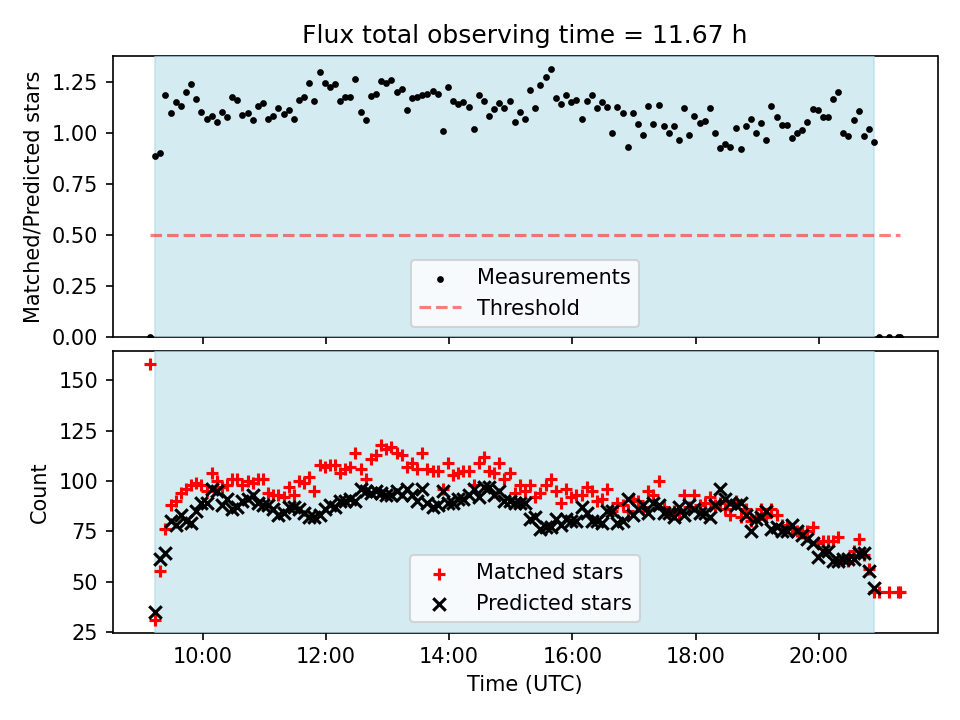 Flux total observing time = 11.67 h

Matched/Predicted stars

1.25
1.00
0.75
0.50
0.25
0.00

Measurements
Threshold

Count

150
125
100
75
50
25

Matched stars
Predicted stars

10:00
12:00
14:00
16:00
18:00
20:00

Time (UTC)